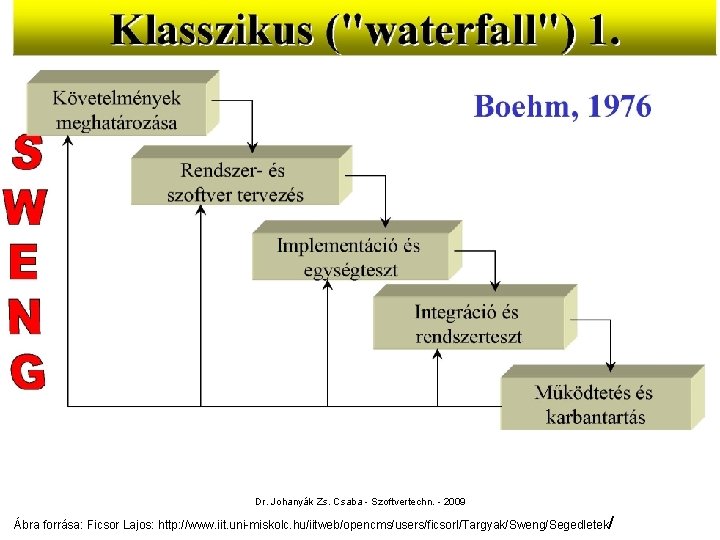 Klasszikus ("waterfall") 1.

Boehm, 1976

SWENG

Követelmények meghatározása

Rendszer- és szoftver tervezés

Implementáció és egységteszt

Integráció és rendszerteszt

Működtetés és karbantartás

Dr. Johanyák Zs. Csaba - Szoftvertechn. - 2009

Ábra forrása: Ficsor Lajos: http://www.iit.uni-miskolc.hu/iitweb/opencms/users/ficsorl/Targyak/Sweng/Segedletek/